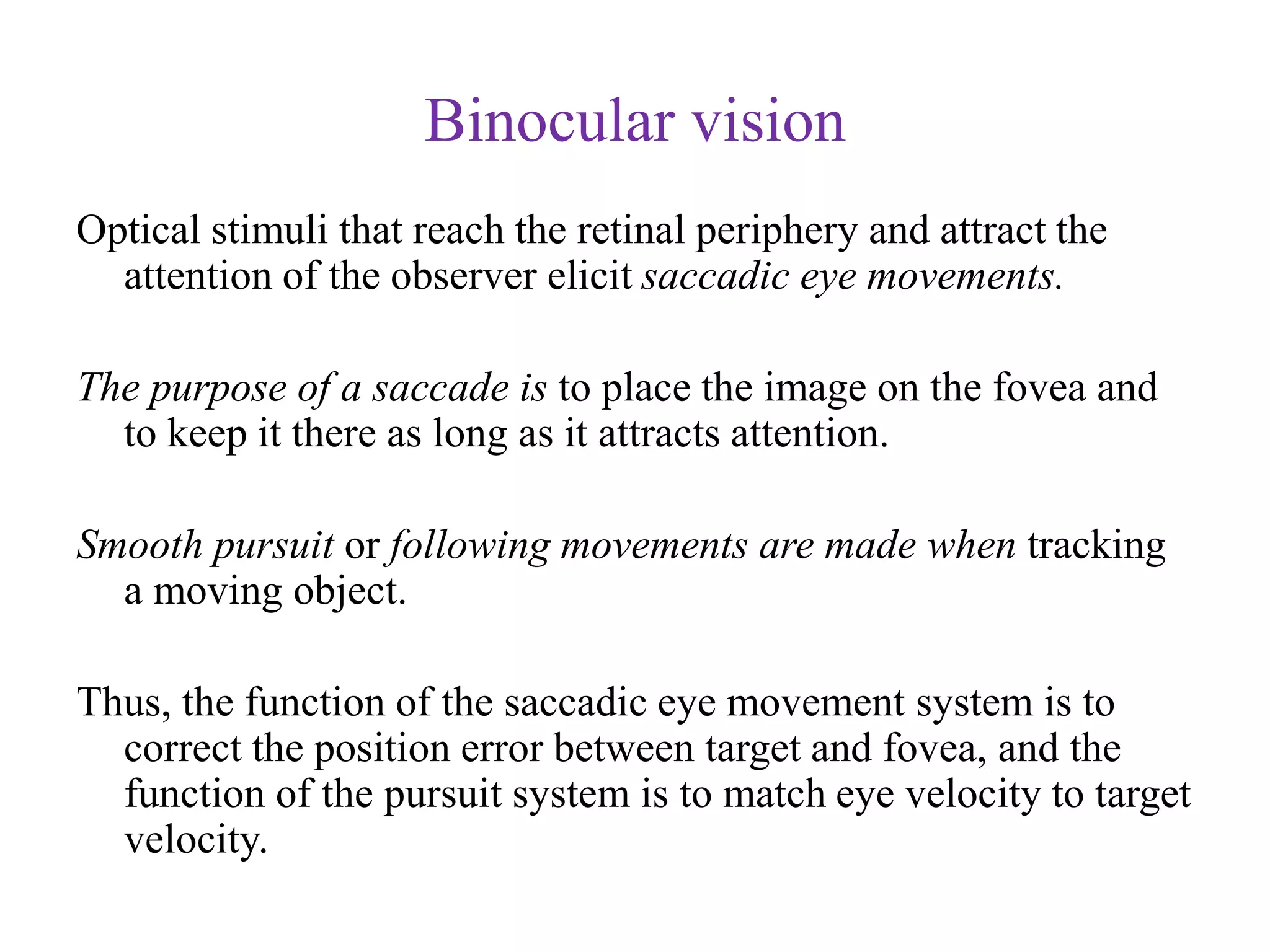 Binocular vision

Optical stimuli that reach the retinal periphery and attract the attention of the observer elicit saccadic eye movements.

The purpose of a saccade is to place the image on the fovea and to keep it there as long as it attracts attention.

Smooth pursuit or following movements are made when tracking a moving object.

Thus, the function of the saccadic eye movement system is to correct the position error between target and fovea, and the function of the pursuit system is to match eye velocity to target velocity.